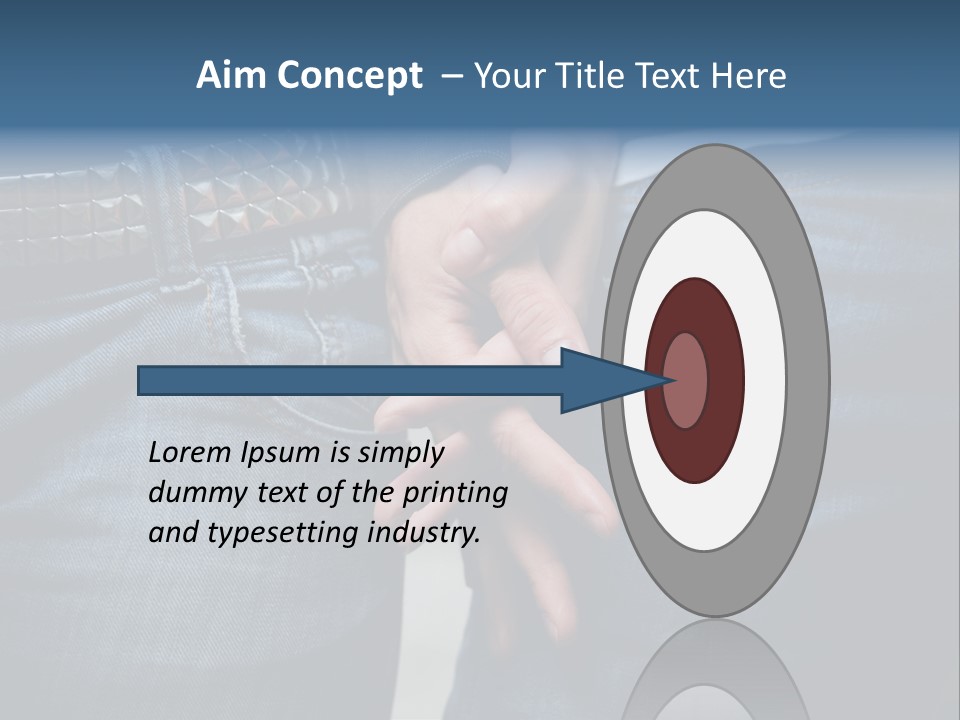 Aim Concept – Your Title Text Here

Lorem Ipsum is simply dummy text of the printing and typesetting industry.